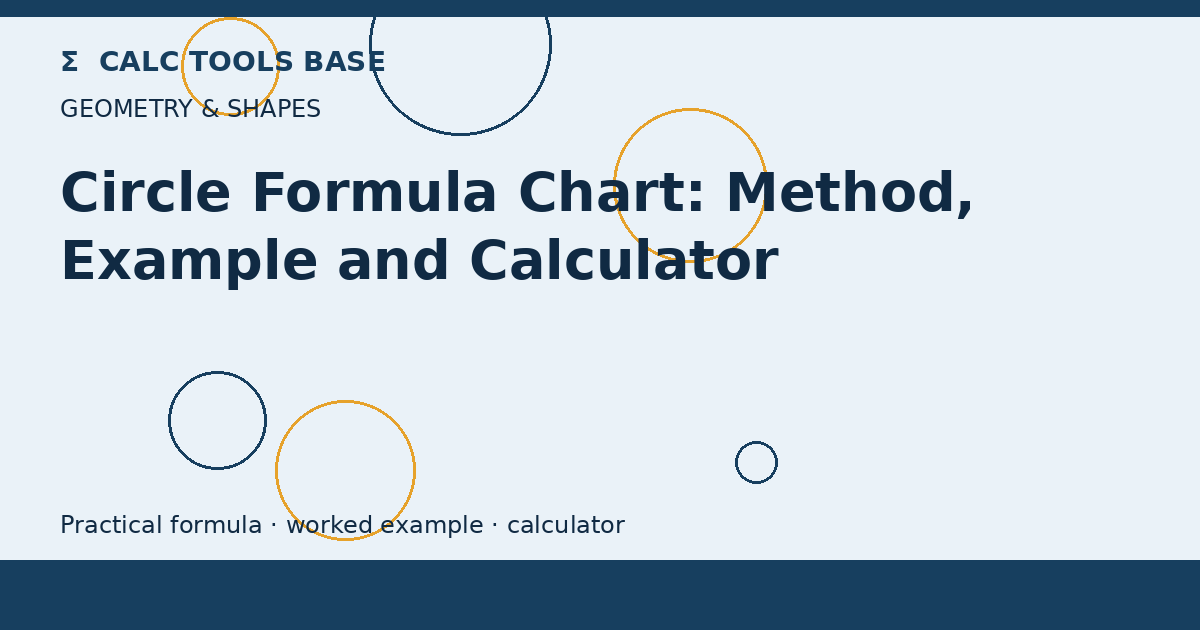 Σ CALC TOOLS BASE
GEOMETRY & SHAPES

Circle Formula Chart: Method, Example and Calculator

Practical formula · worked example · calculator